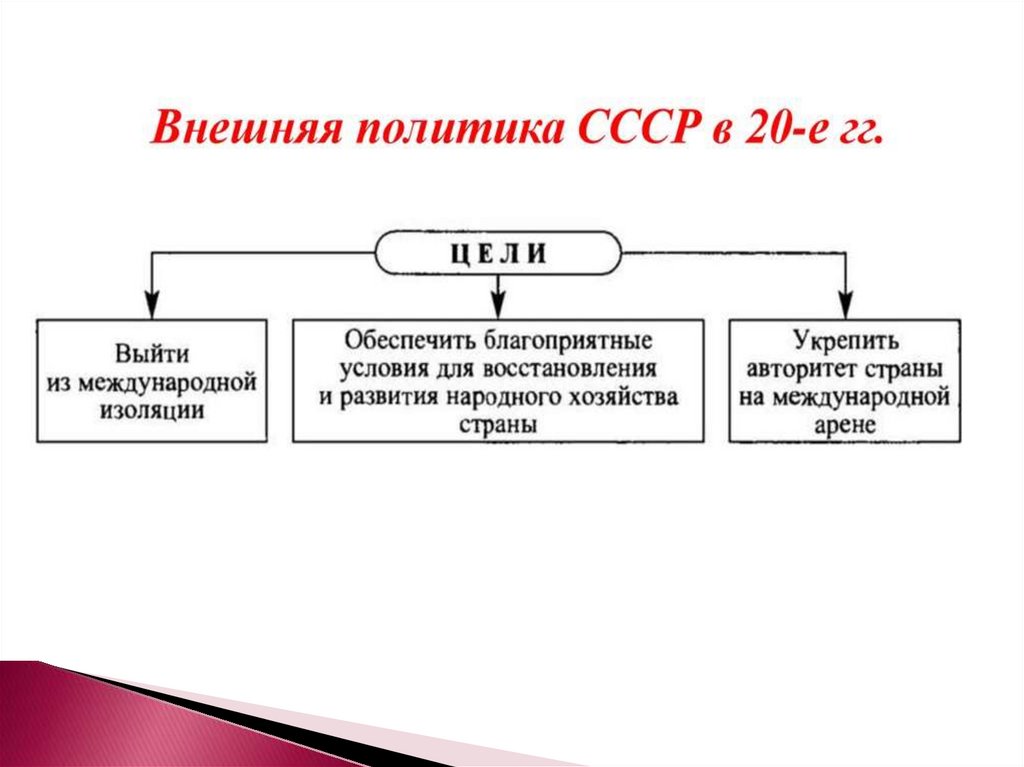 Внешняя политика СССР в 20-е гг.

ЦЕЛИ

Выйти из международной изоляции

Обеспечить благоприятные условия для восстановления и развития народного хозяйства страны

Укрепить авторитет страны на международной арене